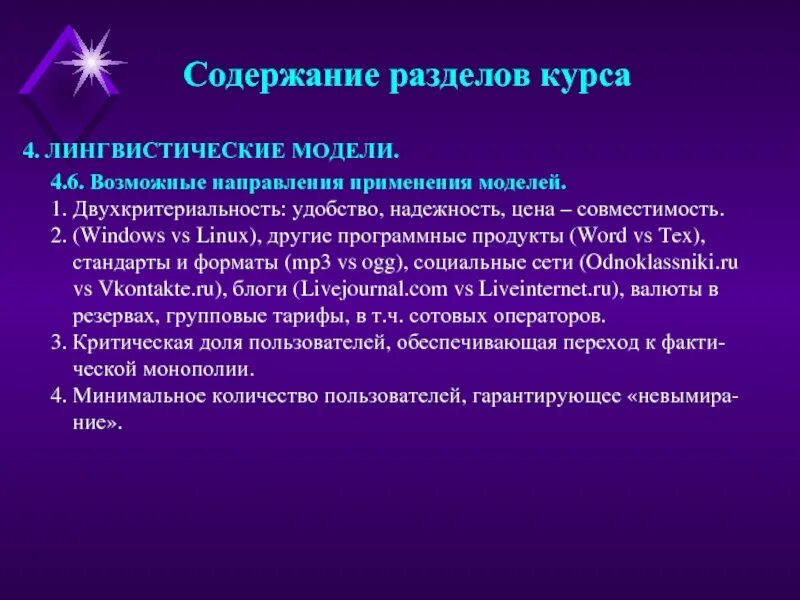 Содержание разделов курса

4. ЛИНГВИСТИЧЕСКИЕ МОДЕЛИ.

4.6. Возможные направления применения моделей.

1. Двухкритериальность: удобство, надежность, цена – совместимость.
2. (Windows vs Linux), другие программные продукты (Word vs Tex), стандарты и форматы (mp3 vs ogg), социальные сети (Odnoklassniki.ru vs Vkontakte.ru), блоги (Livejournal.com vs Liveinternet.ru), валюты в резервах, групповые тарифы, в т.ч. сотовых операторов.
3. Критическая доля пользователей, обеспечивающая переход к фактической монополии.
4. Минимальное количество пользователей, гарантирующее «невымирание».